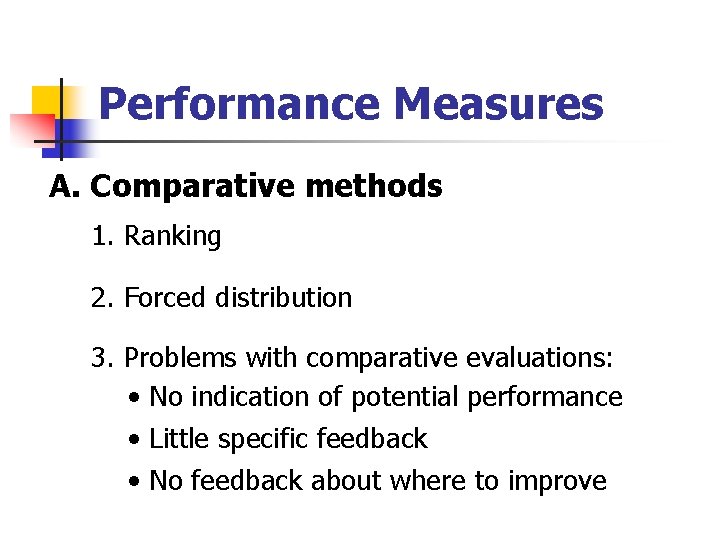 Performance Measures

A. Comparative methods

1. Ranking

2. Forced distribution

3. Problems with comparative evaluations:

• No indication of potential performance
• Little specific feedback
• No feedback about where to improve